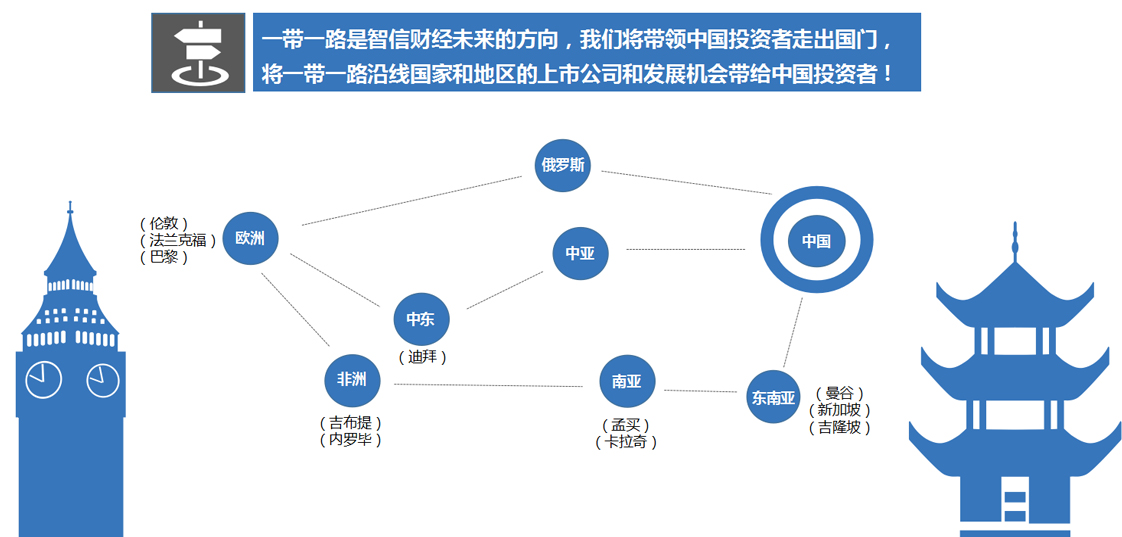 一带一路是智信财经未来的方向，我们将带领中国投资者走出国门，将一带一路沿线国家和地区的上市公司和发展机会带给中国投资者！

俄罗斯

（伦敦）
（法兰克福）
（巴黎）

欧洲

中亚

中国

中东
（迪拜）

非洲
（吉布提）
（内罗毕）

南亚
（孟买）
（卡拉奇）

东南亚
（曼谷）
（新加坡）
（吉隆坡）